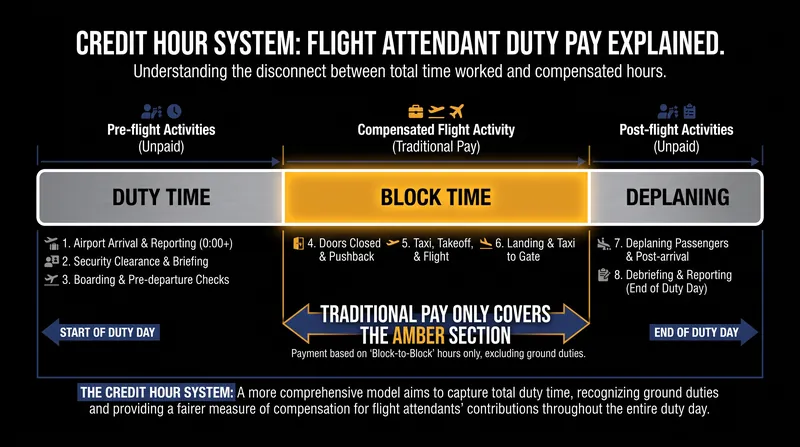 CREDIT HOUR SYSTEM: FLIGHT ATTENDANT DUTY PAY EXPLAINED.

Understanding the disconnect between total time worked and compensated hours.

Pre-flight Activities
(Unpaid)

Compensated Flight Activity
(Traditional Pay)

Post-flight Activities
(Unpaid)

DUTY TIME

BLOCK TIME

DEPLANING

1. Airport Arrival & Reporting (0:00+)
2. Security Clearance & Briefing
3. Boarding & Pre-departure Checks

4. Doors Closed & Pushback

5. Taxi, Takeoff, & Flight

6. Landing & Taxi to Gate

7. Deplaning Passengers & Post-arrival
8. Debriefing & Reporting (End of Duty Day)

START OF DUTY DAY

TRADITIONAL PAY ONLY COVERS THE AMBER SECTION

Payment based on 'Block-to-Block' hours only, excluding ground duties.

END OF DUTY DAY

THE CREDIT HOUR SYSTEM: A more comprehensive model aims to capture total duty time, recognizing ground duties and providing a fairer measure of compensation for flight attendants' contributions throughout the entire duty day.